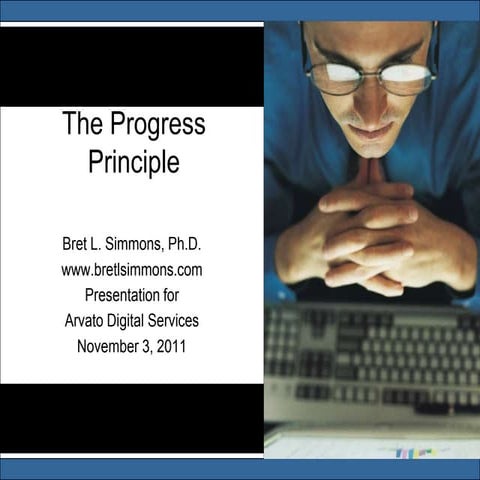 The Progress Principle

Bret L. Simmons, Ph.D.
www.bretlsimmons.com
Presentation for
Arvato Digital Services
November 3, 2011